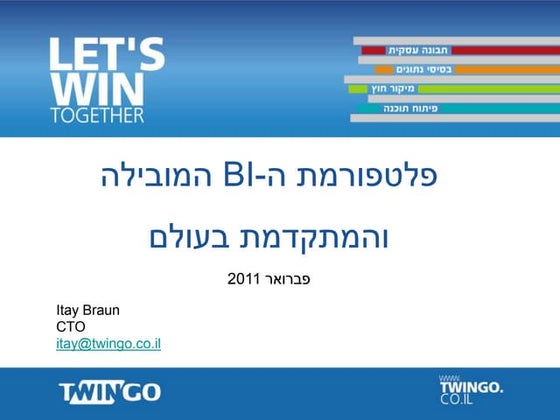 LET'S WIN TOGETHER

תבונה עסקית
בסיסי נתונים
מיקור חוץ
פיתוח תוכנה

פלטפורמת ה-BI המובילה

והמתקדמת בעולם

פברואר 2011

Itay Braun
CTO
itay@twingo.co.il

TWINGO

WWW.
TWINGO.
CO.IL